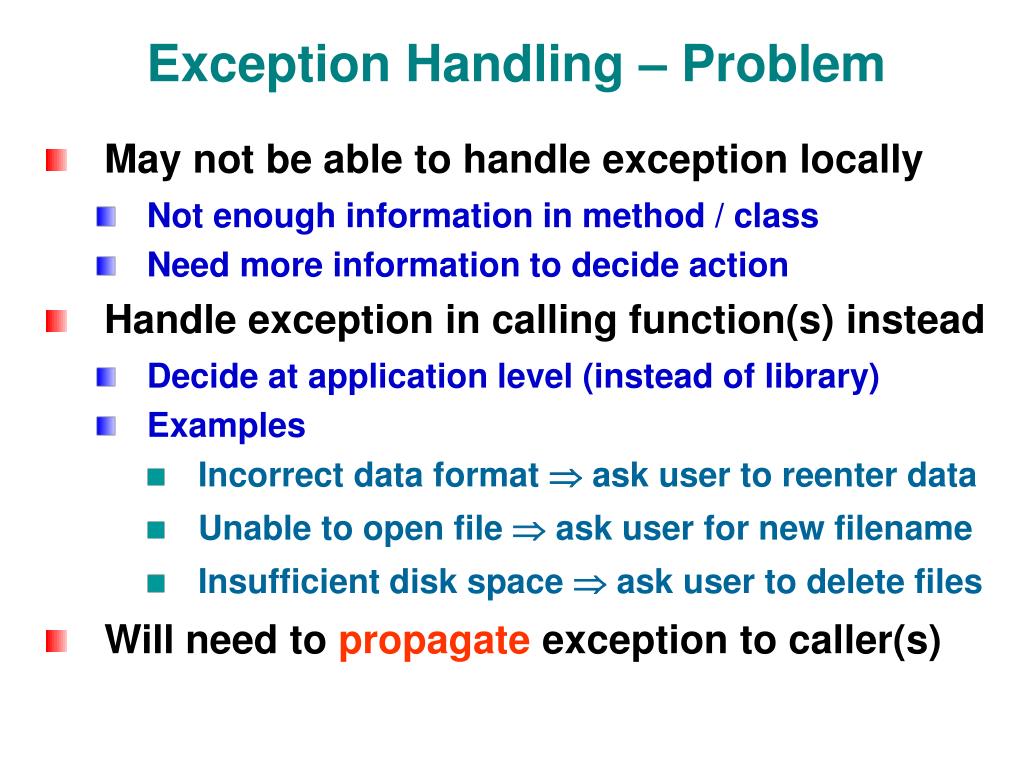 Exception Handling – Problem

May not be able to handle exception locally

Not enough information in method / class

Need more information to decide action

Handle exception in calling function(s) instead

Decide at application level (instead of library)

Examples

Incorrect data format $\Rightarrow$ ask user to reenter data

Unable to open file $\Rightarrow$ ask user for new filename

Insufficient disk space $\Rightarrow$ ask user to delete files

Will need to propagate exception to caller(s)